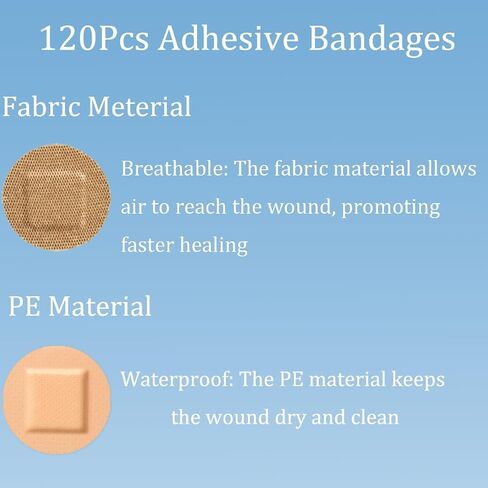 120Pcs Adhesive Bandages

Fabric Meterial

Breathable: The fabric material allows air to reach the wound, promoting faster healing

PE Material

Waterproof: The PE material keeps the wound dry and clean